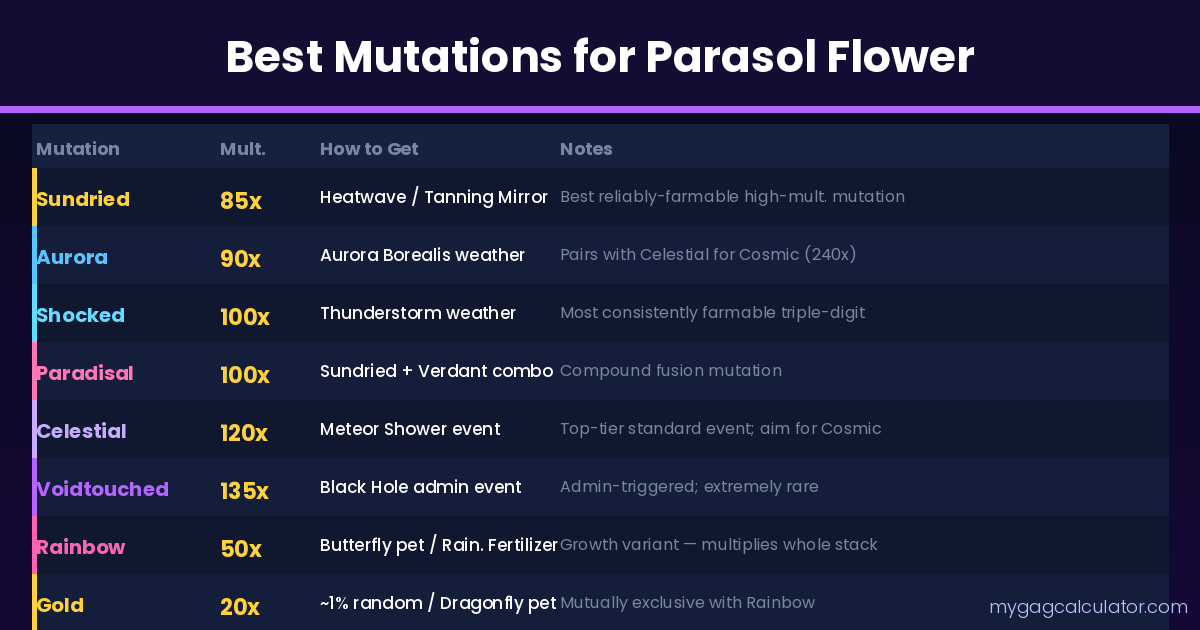 Best Mutations for Parasol Flower

| Mutation | Mult. | How to Get | Notes |
|---|---|---|---|
| Sundried | 85x | Heatwave / Tanning Mirror | Best reliably-farmable high-mult. mutation |
| Aurora | 90x | Aurora Borealis weather | Pairs with Celestial for Cosmic (240x) |
| Shocked | 100x | Thunderstorm weather | Most consistently farmable triple-digit |
| Paradisal | 100x | Sundried + Verdant combo | Compound fusion mutation |
| Celestial | 120x | Meteor Shower event | Top-tier standard event; aim for Cosmic |
| Voidtouched | 135x | Black Hole admin event | Admin-triggered; extremely rare |
| Rainbow | 50x | Butterfly pet / Rain. Fertilizer | Growth variant — multiplies whole stack |
| Gold | 20x | ~1% random / Dragonfly pet | Mutually exclusive with Rainbow |

mygagcalculator.com